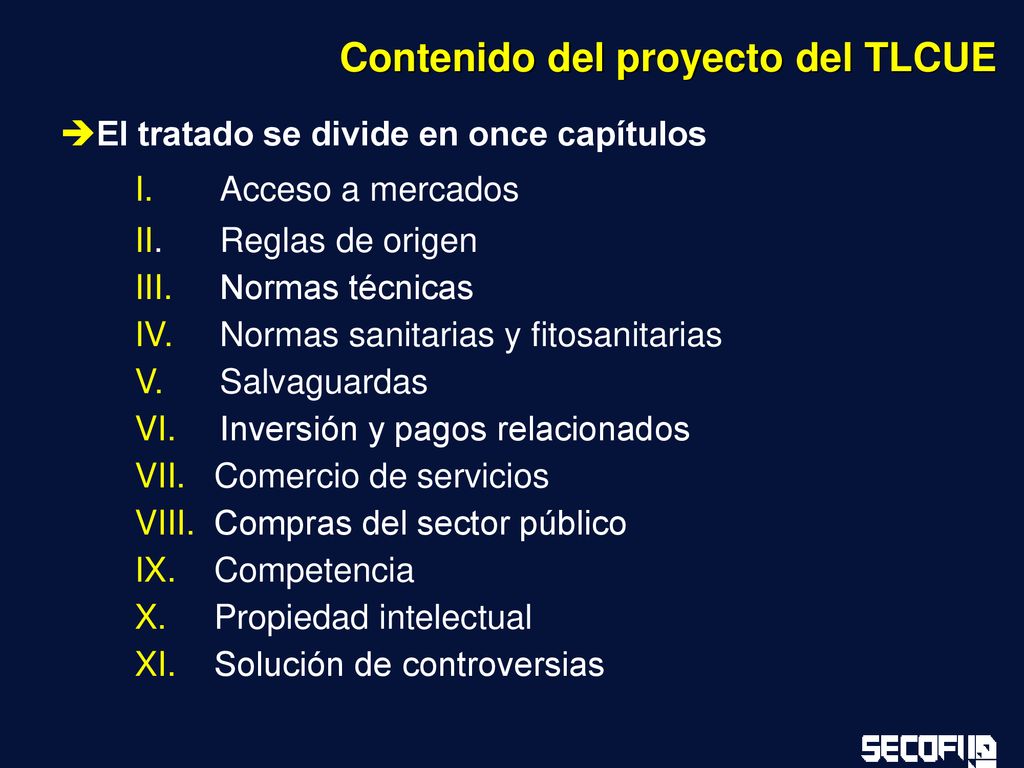 Contenido del proyecto del TLCUE

➔El tratado se divide en once capítulos

I. Acceso a mercados
II. Reglas de origen
III. Normas técnicas
IV. Normas sanitarias y fitosanitarias
V. Salvaguardas
VI. Inversión y pagos relacionados
VII. Comercio de servicios
VIII. Compras del sector público
IX. Competencia
X. Propiedad intelectual
XI. Solución de controversias

SECOFI